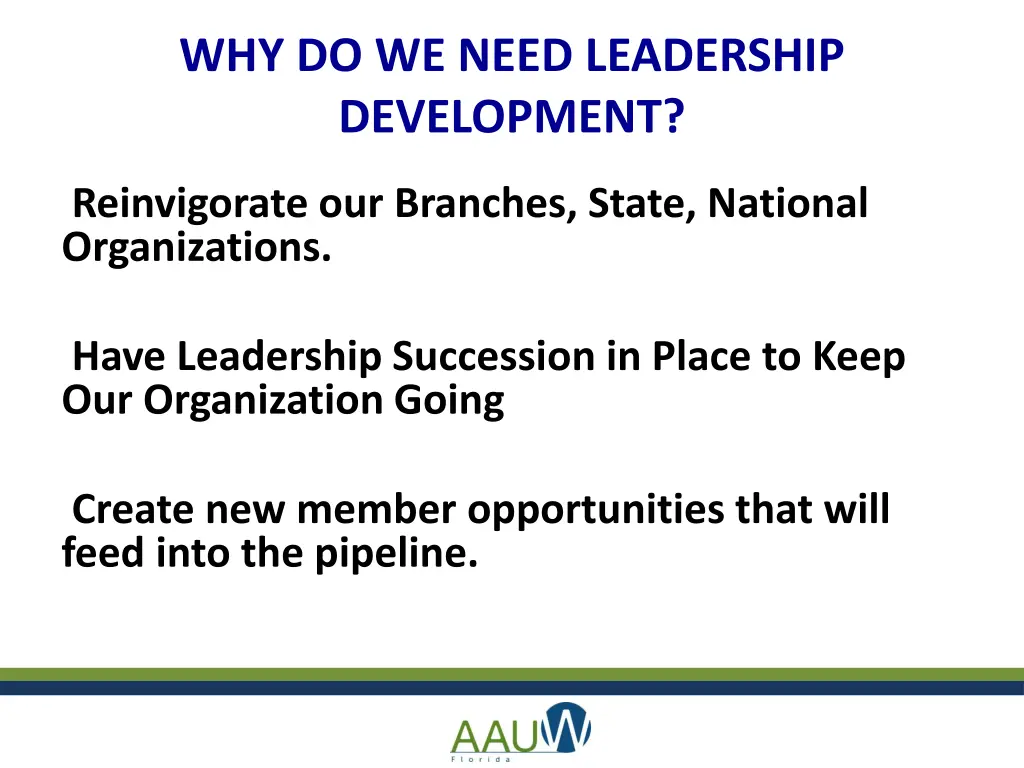 WHY DO WE NEED LEADERSHIP DEVELOPMENT?

Reinvigorate our Branches, State, National Organizations.

Have Leadership Succession in Place to Keep Our Organization Going

Create new member opportunities that will feed into the pipeline.

AAUW
Florida